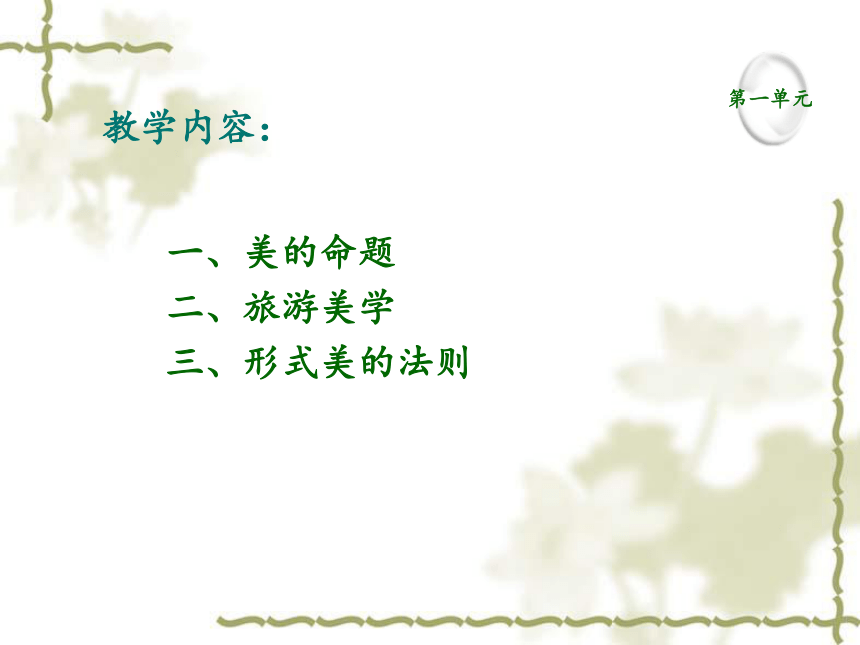 第一单元

教学内容：

一、美的命题
二、旅游美学
三、形式美的法则